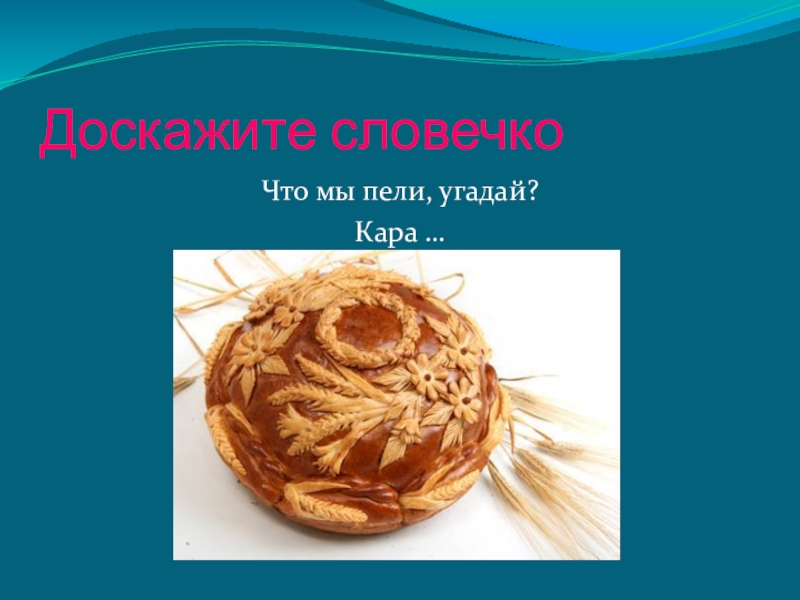 Доскажите словечко

Что мы пели, угадай?

Кара …